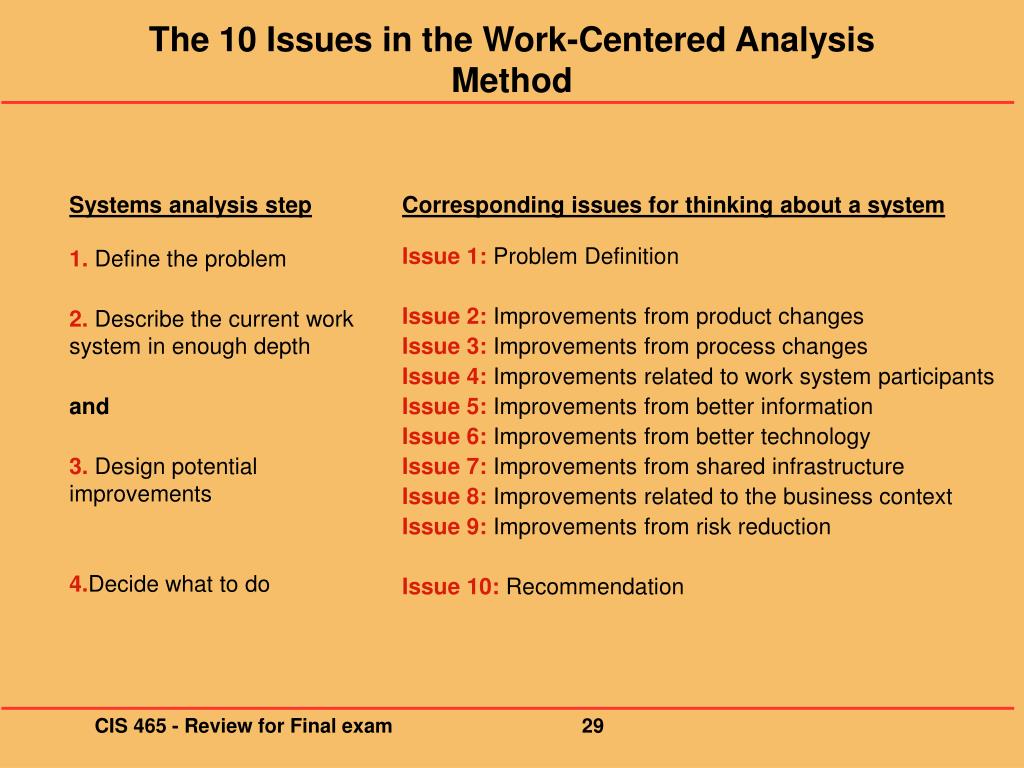 The 10 Issues in the Work-Centered Analysis Method

Systems analysis step

1. Define the problem

2. Describe the current work system in enough depth

and

3. Design potential improvements

4.Decide what to do

Corresponding issues for thinking about a system

Issue 1: Problem Definition

Issue 2: Improvements from product changes
Issue 3: Improvements from process changes
Issue 4: Improvements related to work system participants
Issue 5: Improvements from better information
Issue 6: Improvements from better technology
Issue 7: Improvements from shared infrastructure
Issue 8: Improvements related to the business context
Issue 9: Improvements from risk reduction

Issue 10: Recommendation

CIS 465 - Review for Final exam

29